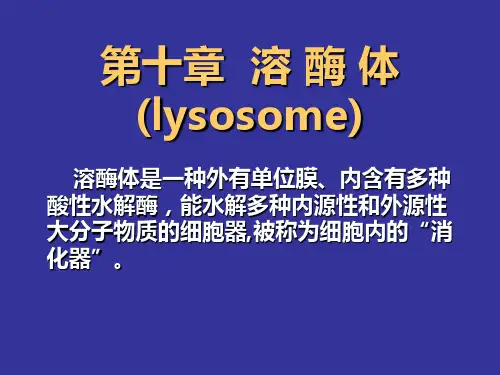 第十章 溶 酶 体
(lysosome)

溶酶体是一种外有单位膜、内含有多种酸性水解酶，能水解多种内源性和外源性大分子物质的细胞器,被称为细胞内的“消化器”。